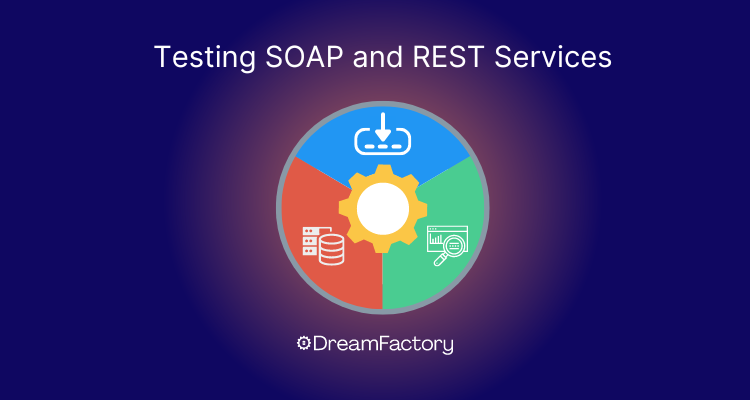 Testing SOAP and REST Services

DreamFactory